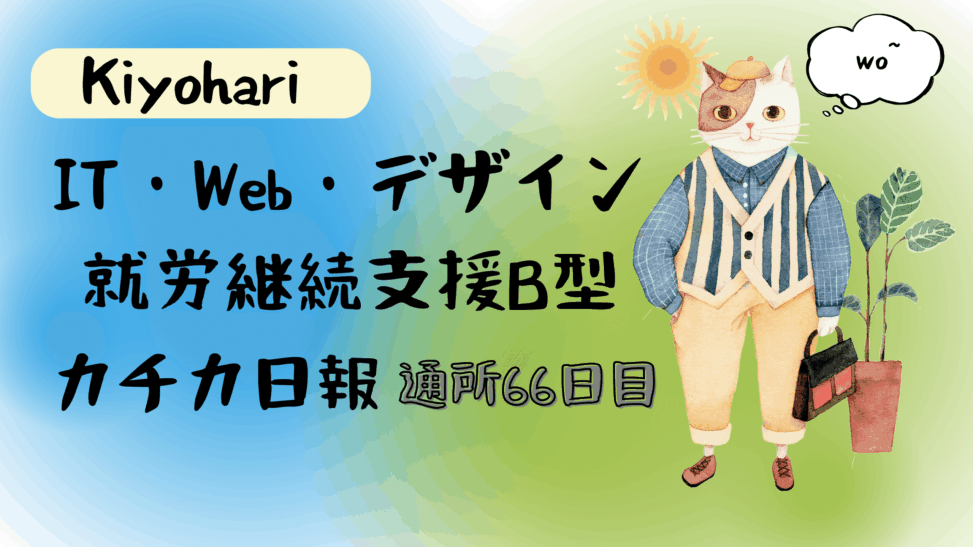 Kiyohari

wo~

IT・Web・デザイン
就労継続支援B型
カチカ日報 通所66日目